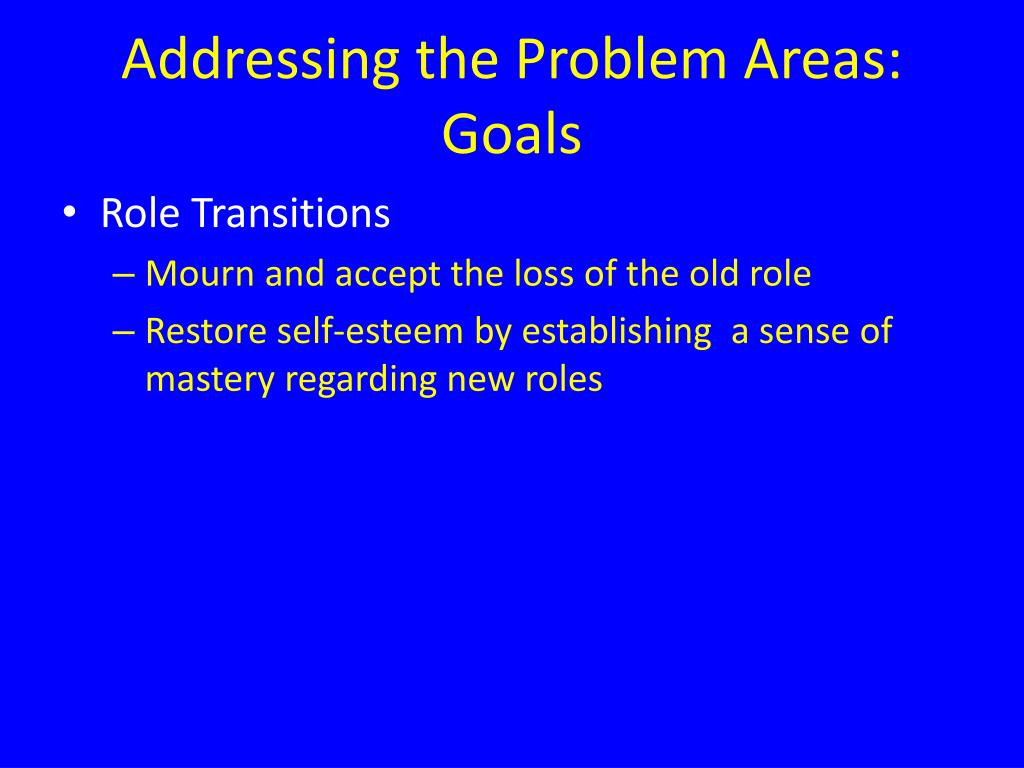 Addressing the Problem Areas: Goals

• Role Transitions

– Mourn and accept the loss of the old role

– Restore self-esteem by establishing a sense of mastery regarding new roles